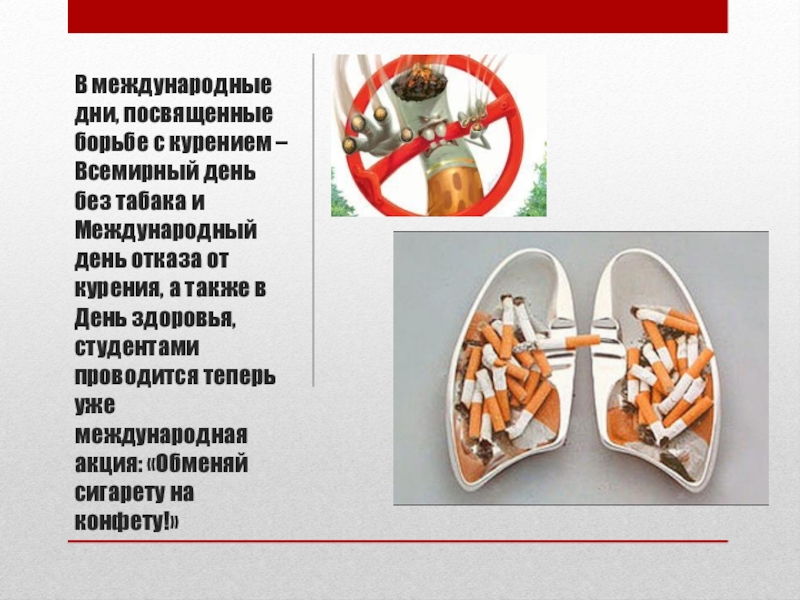 В международные дни, посвященные борьбе с курением – Всемирный день без табака и Международный день отказа от курения, а также в День здоровья, студентами проводится теперь уже международная акция: «Обменяй сигарету на конфету!»